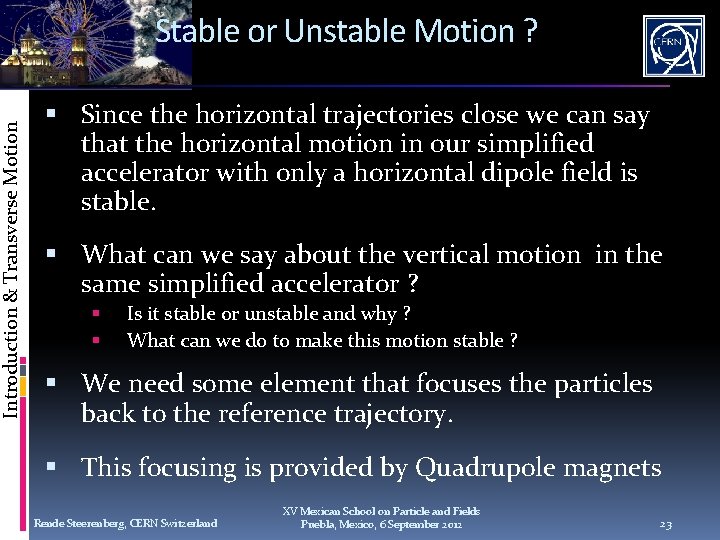 Stable or Unstable Motion ?

CERN

Introduction & Transverse Motion

▪ Since the horizontal trajectories close we can say that the horizontal motion in our simplified accelerator with only a horizontal dipole field is stable.

▪ What can we say about the vertical motion in the same simplified accelerator ?
▪ Is it stable or unstable and why ?
▪ What can we do to make this motion stable ?

▪ We need some element that focuses the particles back to the reference trajectory.

▪ This focusing is provided by Quadrupole magnets

Rende Steerenberg, CERN Switzerland

XV Mexican School on Particle and Fields
Puebla, Mexico, 6 September 2012

23